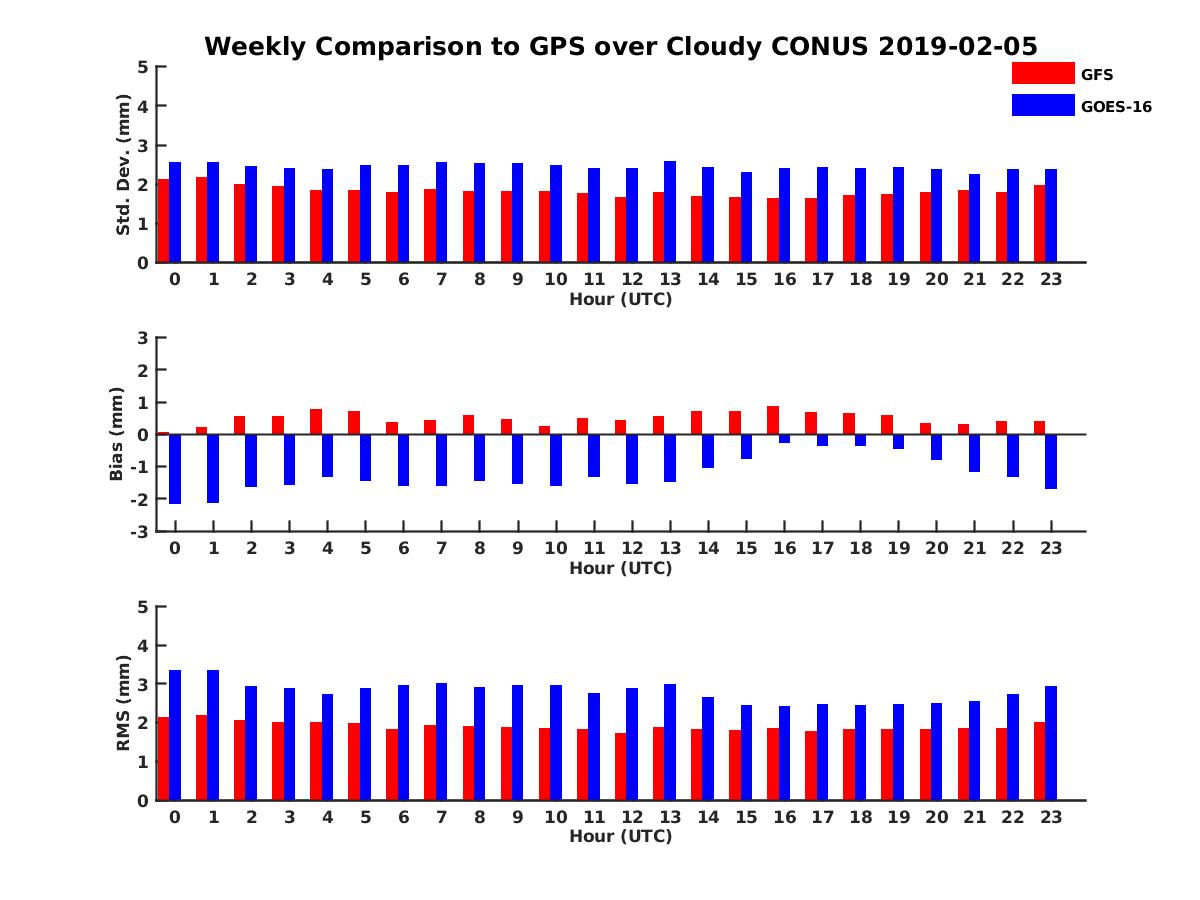 Weekly Comparison to GPS over Cloudy CONUS 2019-02-05

GFS
GOES-16

Std. Dev. (mm)
5
4
3
2
1
0
0 1 2 3 4 5 6 7 8 9 10 11 12 13 14 15 16 17 18 19 20 21 22 23
Hour (UTC)

Bias (mm)
3
2
1
0
-1
-2
-3
0 1 2 3 4 5 6 7 8 9 10 11 12 13 14 15 16 17 18 19 20 21 22 23
Hour (UTC)

RMS (mm)
5
4
3
2
1
0
0 1 2 3 4 5 6 7 8 9 10 11 12 13 14 15 16 17 18 19 20 21 22 23
Hour (UTC)